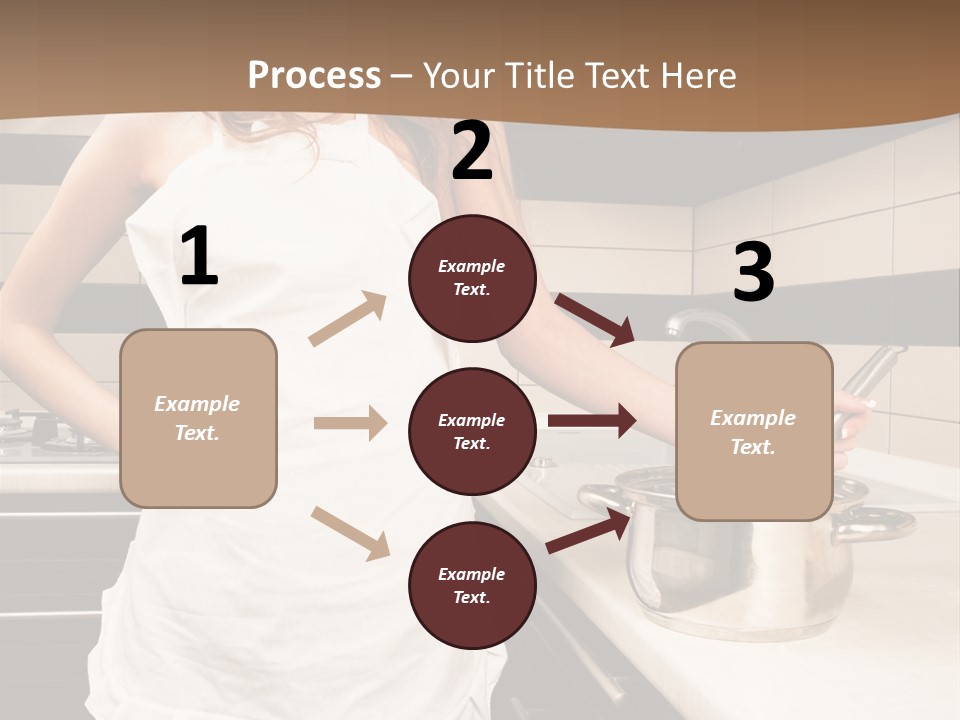 Process – Your Title Text Here

1

Example Text.

2

Example Text.

Example Text.

Example Text.

3

Example Text.